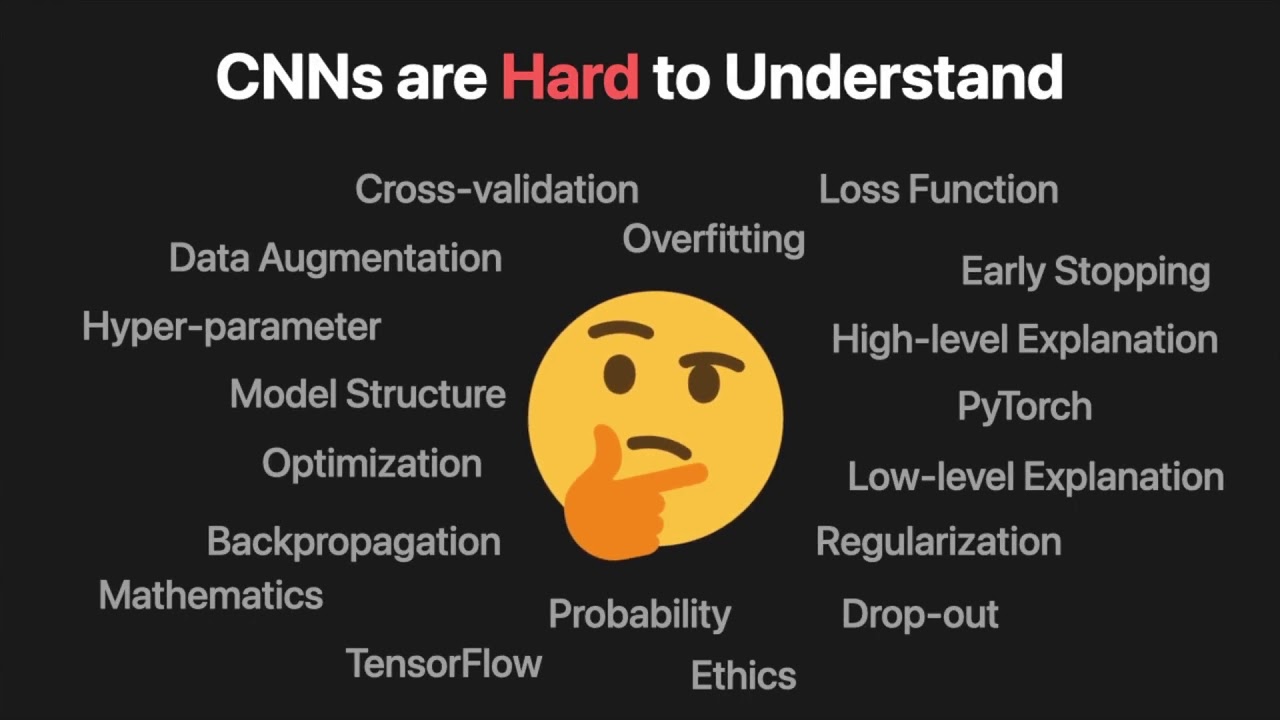 CNNs are Hard to Understand

Cross-validation
Loss Function
Overfitting
Data Augmentation
Early Stopping
Hyper-parameter
High-level Explanation
Model Structure
PyTorch
Optimization
Low-level Explanation
Backpropagation
Regularization
Mathematics
Probability
Drop-out
TensorFlow
Ethics